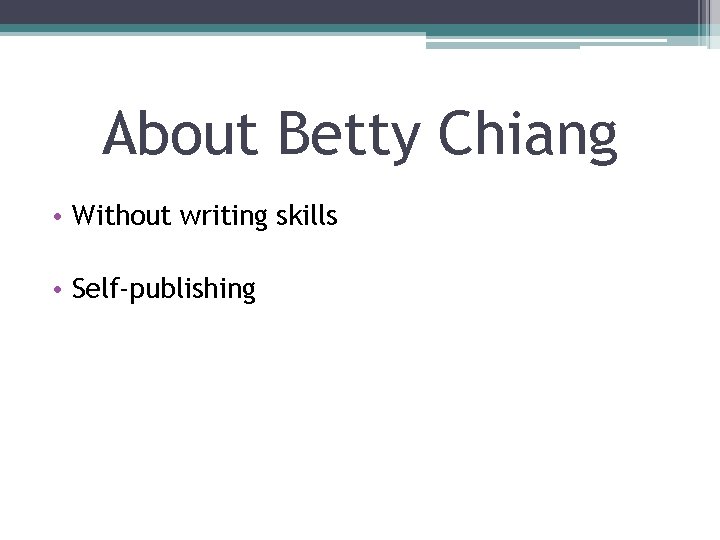 About Betty Chiang

• Without writing skills

• Self-publishing